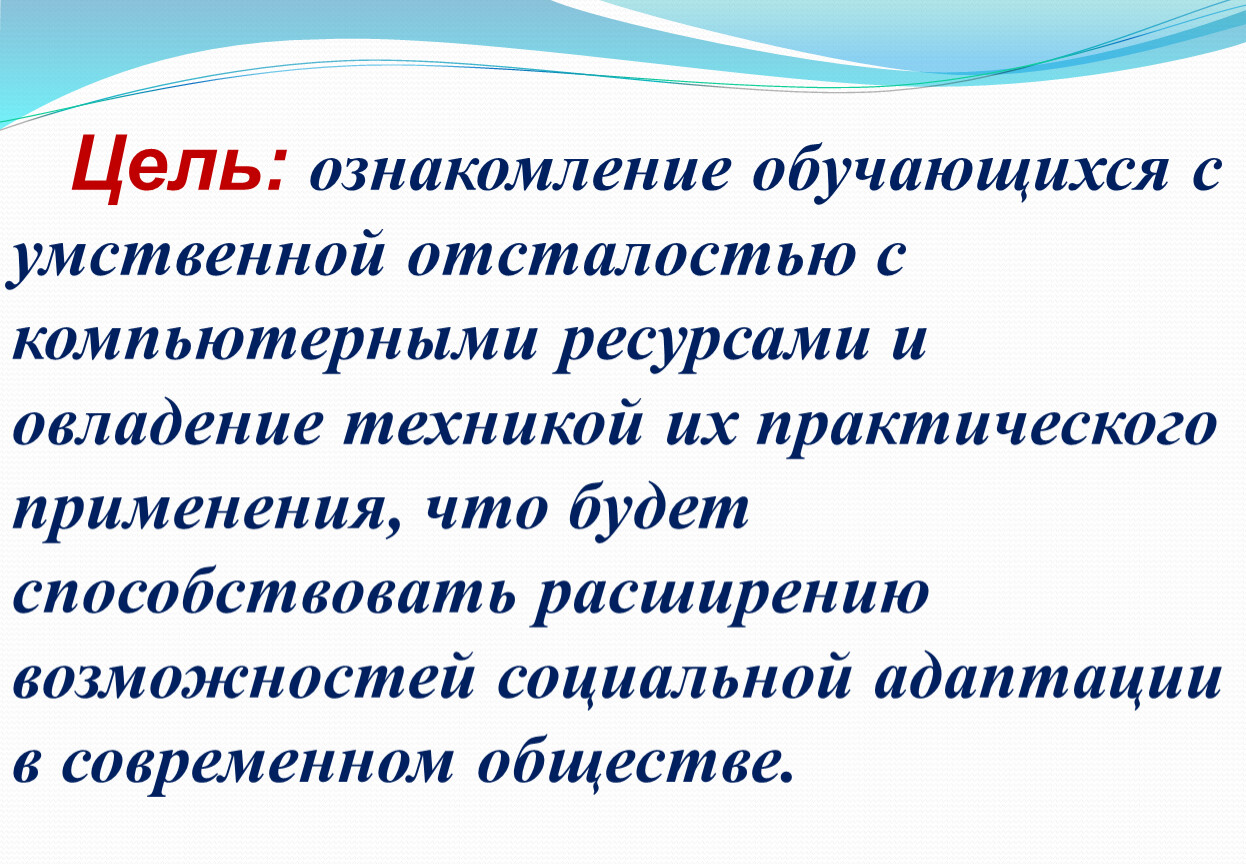 Цель: ознакомление обучающихся с умственной отсталостью с компьютерными ресурсами и овладение техникой их практического применения, что будет способствовать расширению возможностей социальной адаптации в современном обществе.